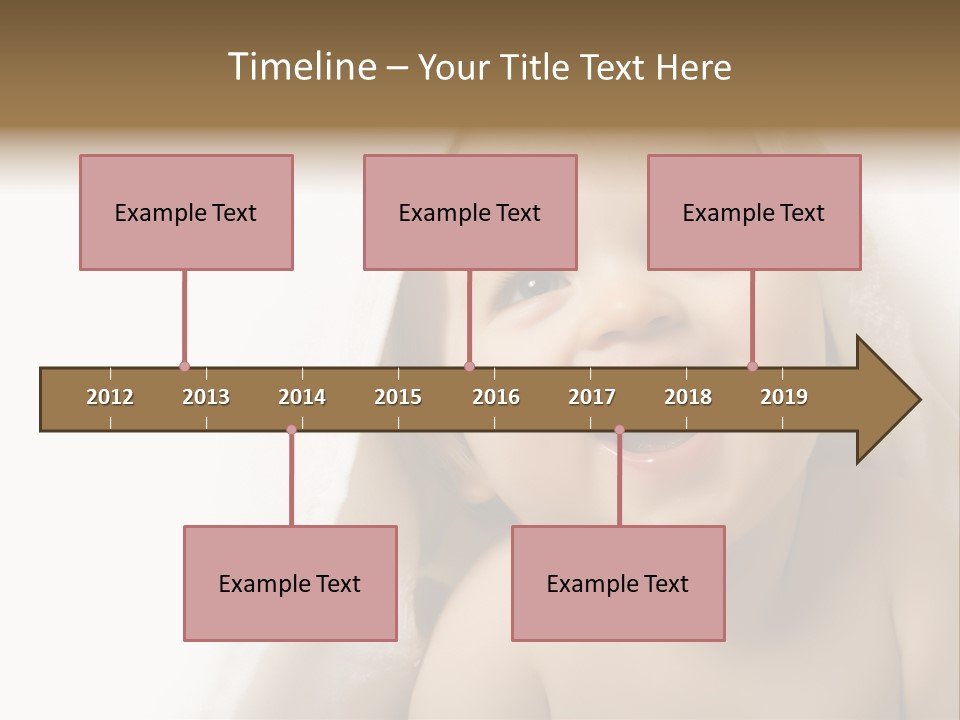 Timeline – Your Title Text Here

Example Text

Example Text

Example Text

2012 2013 2014 2015 2016 2017 2018 2019

Example Text

Example Text